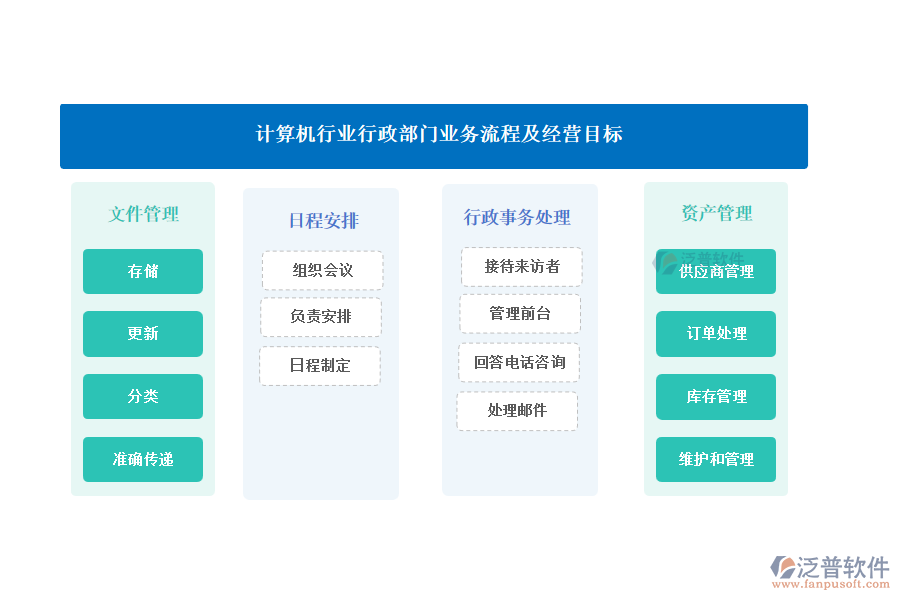 计算机行业行政部门业务流程及经营目标

文件管理

存储

更新

分类

准确传递

日程安排

组织会议

负责安排

日程制定

行政事务处理

接待来访者

管理前台

回答电话咨询

处理邮件

资产管理

泛普软件

供应商管理

订单处理

库存管理

维护和管理

泛普软件
www.fanpusoft.com